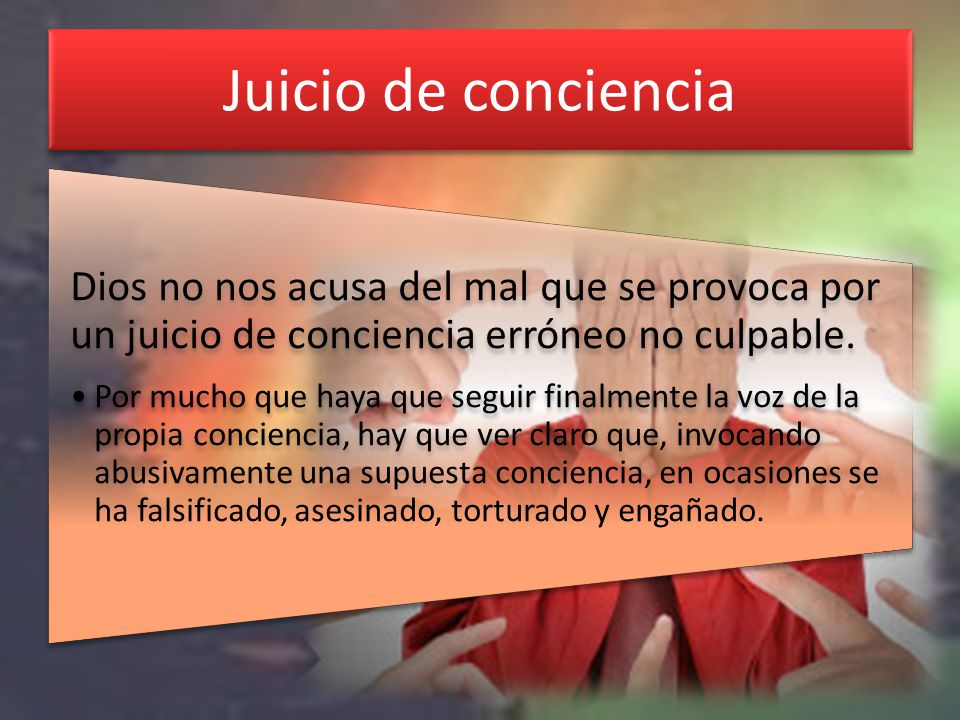 Juicio de conciencia

Dios no nos acusa del mal que se provoca por un juicio de conciencia erróneo no culpable.

• Por mucho que haya que seguir finalmente la voz de la propia conciencia, hay que ver claro que, invocando abusivamente una supuesta conciencia, en ocasiones se ha falsificado, asesinado, torturado y engañado.